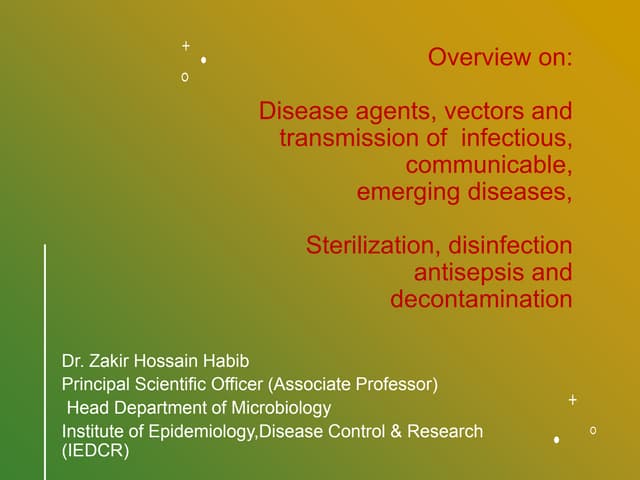 Overview on:

Disease agents, vectors and transmission of infectious, communicable, emerging diseases,

Sterilization, disinfection antisepsis and decontamination

Dr. Zakir Hossain Habib
Principal Scientific Officer (Associate Professor)
Head Department of Microbiology
Institute of Epidemiology,Disease Control & Research (IEDCR)